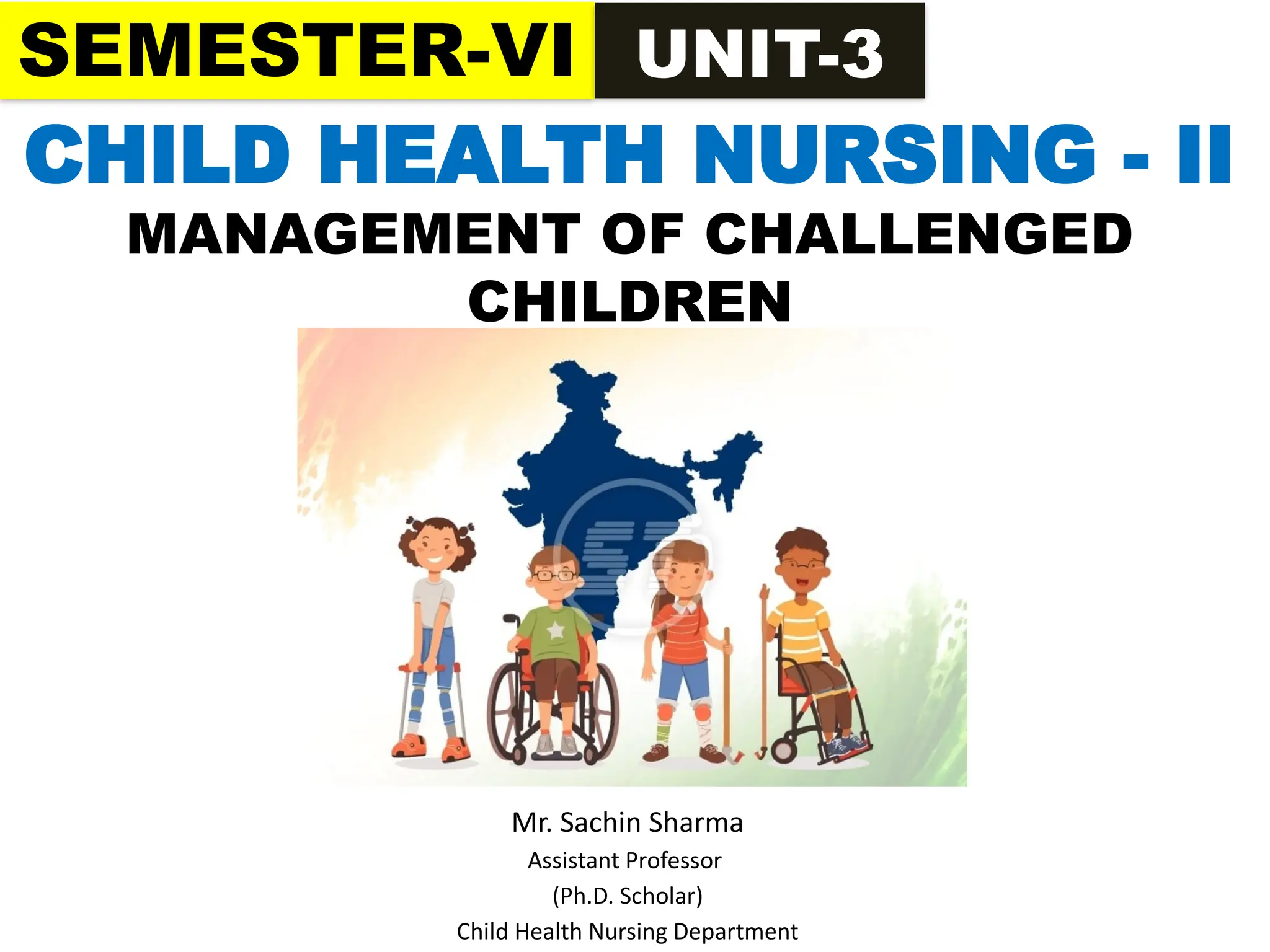 SEMESTER-VI UNIT-3

CHILD HEALTH NURSING - II

MANAGEMENT OF CHALLENGED CHILDREN

Mr. Sachin Sharma
Assistant Professor
(Ph.D. Scholar)
Child Health Nursing Department